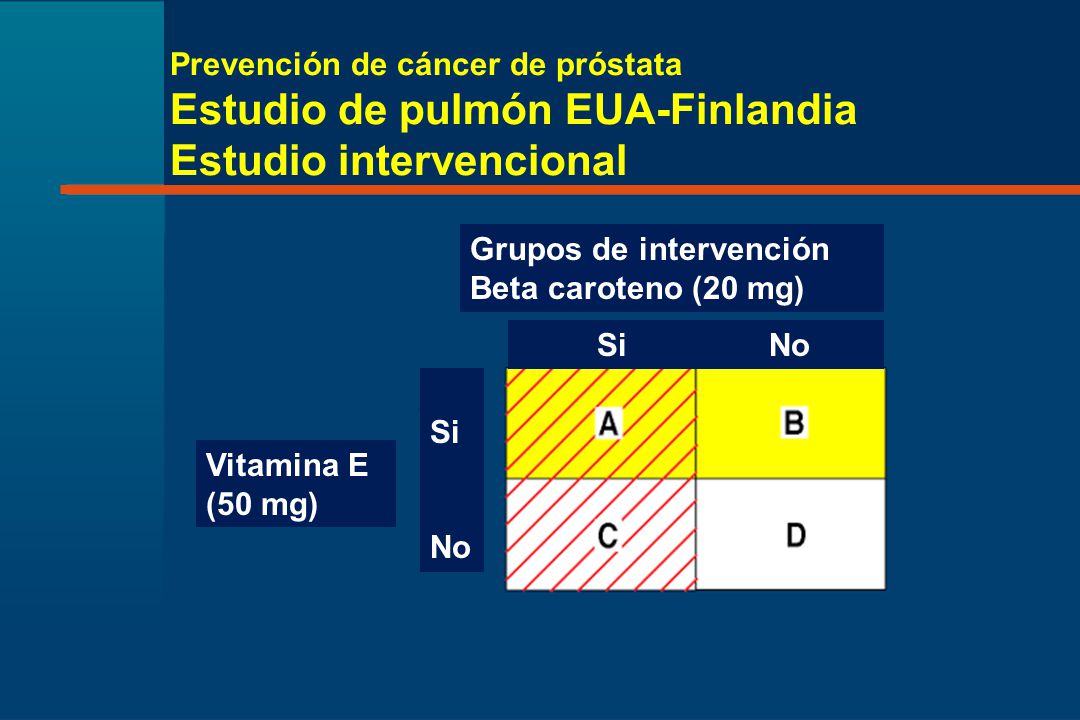 Prevención de cáncer de próstata
Estudio de pulmón EUA-Finlandia
Estudio intervencional

Grupos de intervención
Beta caroteno (20 mg)

Vitamina E
(50 mg)

|  | Si | No |
|---|---|---|
| Si | A | B |
| No | C | D |